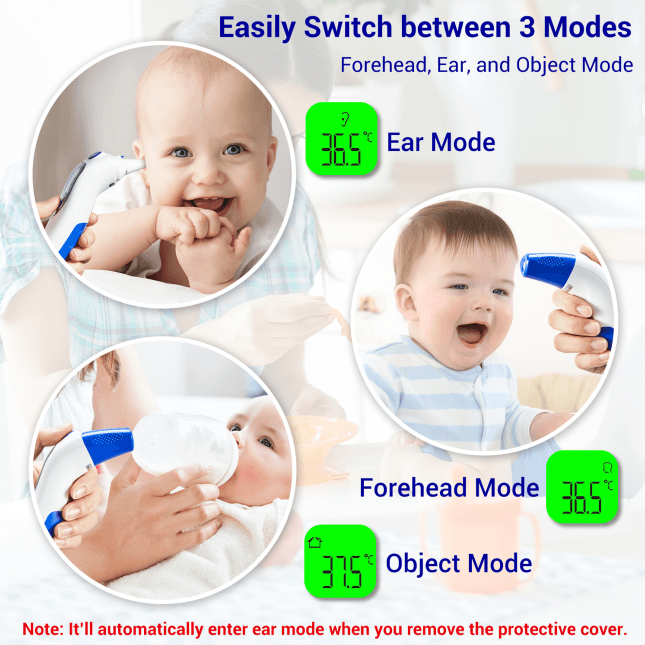 Easily Switch between 3 Modes

Forehead, Ear, and Object Mode

36.5 ℃

Ear Mode

Forehead Mode

36.5 ℃

37.5 ℃

Object Mode

Note: It'll automatically enter ear mode when you remove the protective cover.